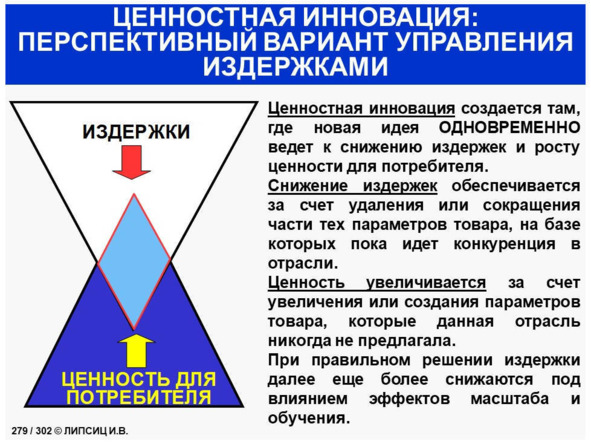 ЦЕННОСТНАЯ ИННОВАЦИЯ: ПЕРСПЕКТИВНЫЙ ВАРИАНТ УПРАВЛЕНИЯ ИЗДЕРЖКАМИ

ИЗДЕРЖКИ

ЦЕННОСТЬ ДЛЯ ПОТРЕБИТЕЛЯ

Ценностная инновация создается там, где новая идея ОДНОВРЕМЕННО ведет к снижению издержек и росту ценности для потребителя.

Снижение издержек обеспечивается за счет удаления или сокращения части тех параметров товара, на базе которых пока идет конкуренция в отрасли.

Ценность увеличивается за счет увеличения или создания параметров товара, которые данная отрасль никогда не предлагала.

При правильном решении издержки далее еще более снижаются под влиянием эффектов масштаба и обучения.

279 / 302 © ЛИПСИЦ И.В.